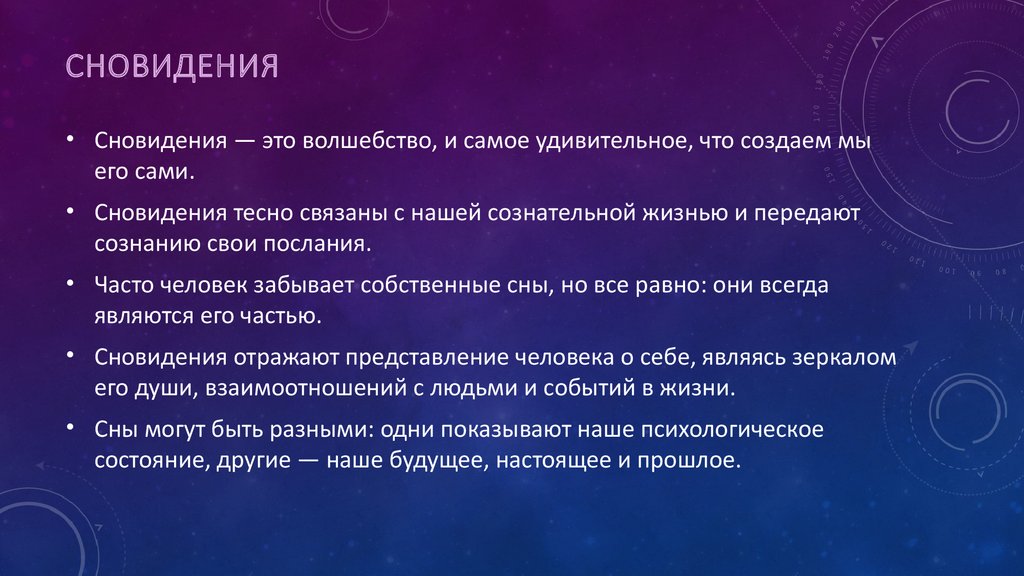 СНОВИДЕНИЯ

• Сновидения — это волшебство, и самое удивительное, что создаем мы его сами.

• Сновидения тесно связаны с нашей сознательной жизнью и передают сознанию свои послания.

• Часто человек забывает собственные сны, но все равно: они всегда являются его частью.

• Сновидения отражают представление человека о себе, являясь зеркалом его души, взаимоотношений с людьми и событий в жизни.

• Сны могут быть разными: одни показывают наше психологическое состояние, другие — наше будущее, настоящее и прошлое.